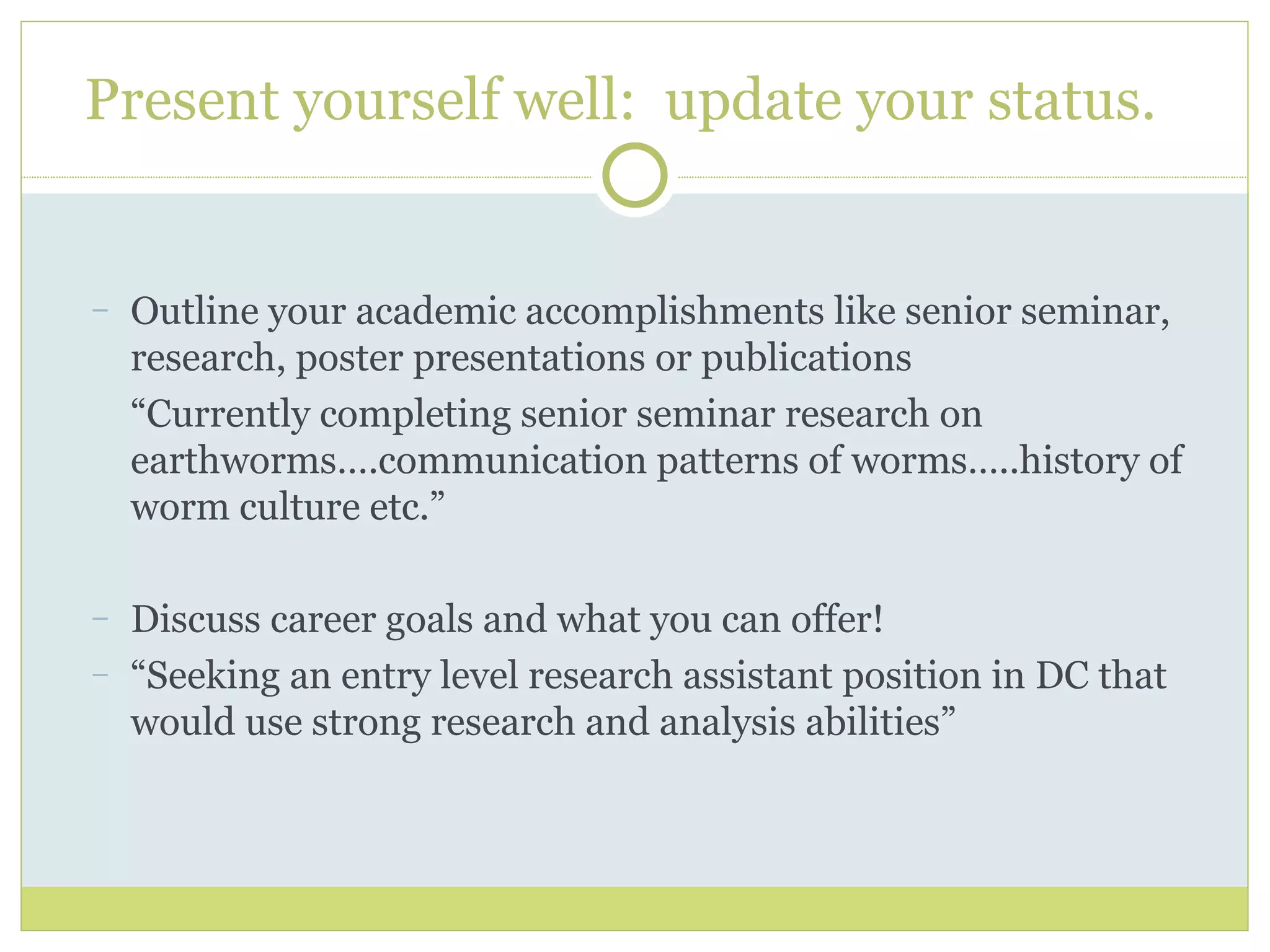 Present yourself well:  update your status.

– Outline your academic accomplishments like senior seminar, research, poster presentations or publications

“Currently completing senior seminar research on earthworms….communication patterns of worms…..history of worm culture etc.”

– Discuss career goals and what you can offer!

– “Seeking an entry level research assistant position in DC that would use strong research and analysis abilities”